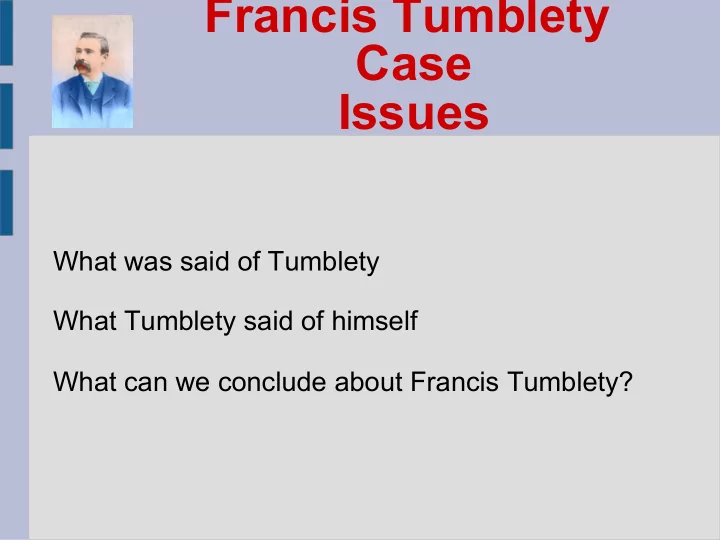 Francis Tumblety Case Issues

What was said of Tumblety

What Tumblety said of himself

What can we conclude about Francis Tumblety?